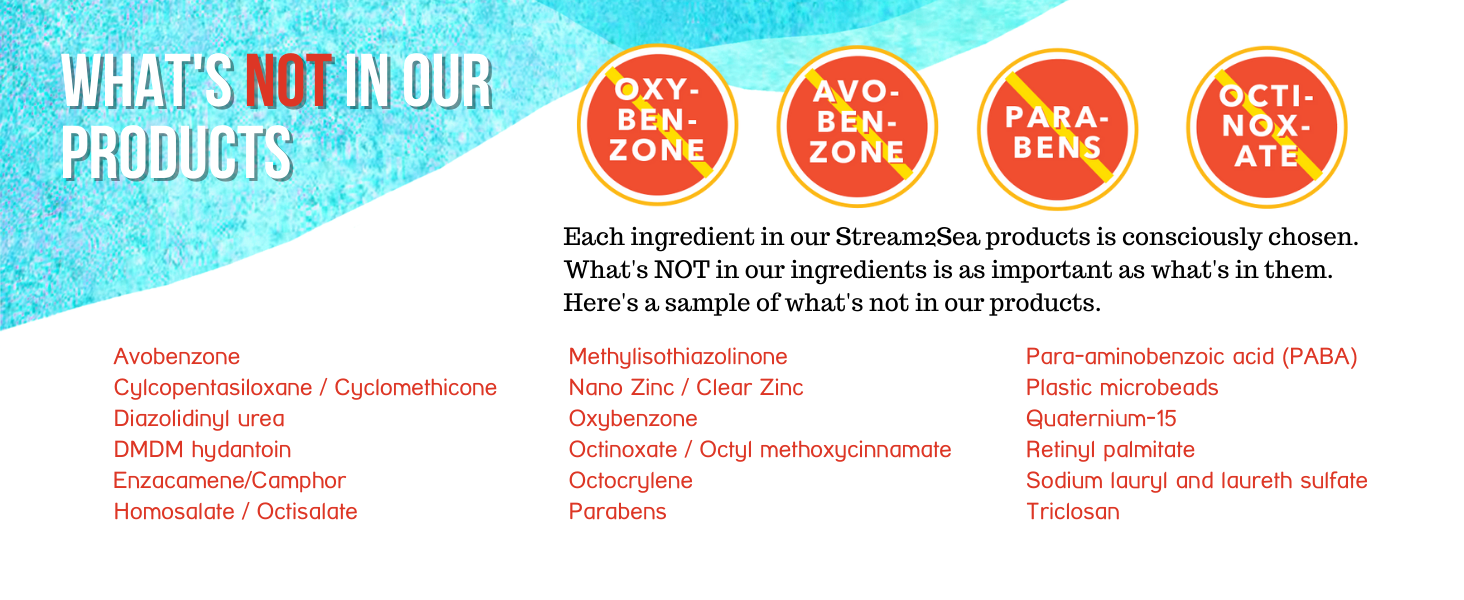 WHAT'S NOT IN OUR PRODUCTS

OXY-BEN-ZONE

AVO-BEN-ZONE

PARA-BENS

OCTI-NOX-ATE

Each ingredient in our Stream2Sea products is consciously chosen. What's NOT in our ingredients is as important as what's in them. Here's a sample of what's not in our products.

Avobenzone
Cylcopentasiloxane / Cyclomethicone
Diazolidinyl urea
DMDM hydantoin
Enzacamene/Camphor
Homosalate / Octisalate

Methylisothiazolinone
Nano Zinc / Clear Zinc
Oxybenzone
Octinoxate / Octyl methoxycinnamate
Octocrylene
Parabens

Para-aminobenzoic acid (PABA)
Plastic microbeads
Quaternium-15
Retinyl palmitate
Sodium lauryl and laureth sulfate
Triclosan